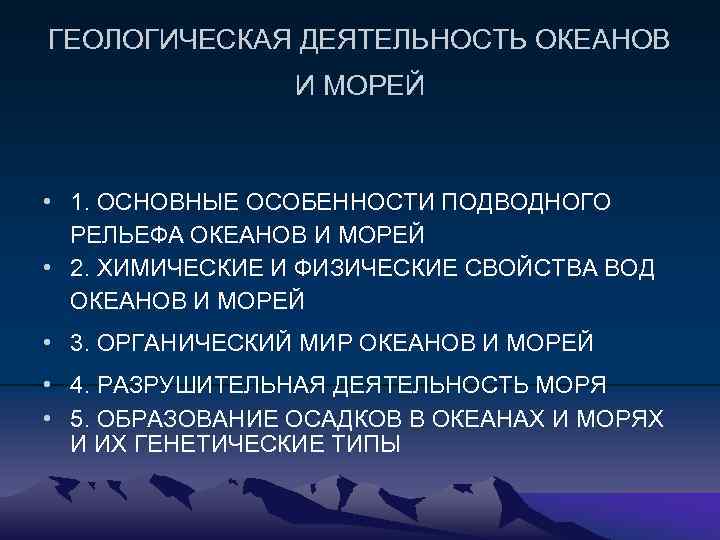 ГЕОЛОГИЧЕСКАЯ ДЕЯТЕЛЬНОСТЬ ОКЕАНОВ И МОРЕЙ

• 1. ОСНОВНЫЕ ОСОБЕННОСТИ ПОДВОДНОГО РЕЛЬЕФА ОКЕАНОВ И МОРЕЙ
• 2. ХИМИЧЕСКИЕ И ФИЗИЧЕСКИЕ СВОЙСТВА ВОД ОКЕАНОВ И МОРЕЙ
• 3. ОРГАНИЧЕСКИЙ МИР ОКЕАНОВ И МОРЕЙ
• 4. РАЗРУШИТЕЛЬНАЯ ДЕЯТЕЛЬНОСТЬ МОРЯ
• 5. ОБРАЗОВАНИЕ ОСАДКОВ В ОКЕАНАХ И МОРЯХ И ИХ ГЕНЕТИЧЕСКИЕ ТИПЫ